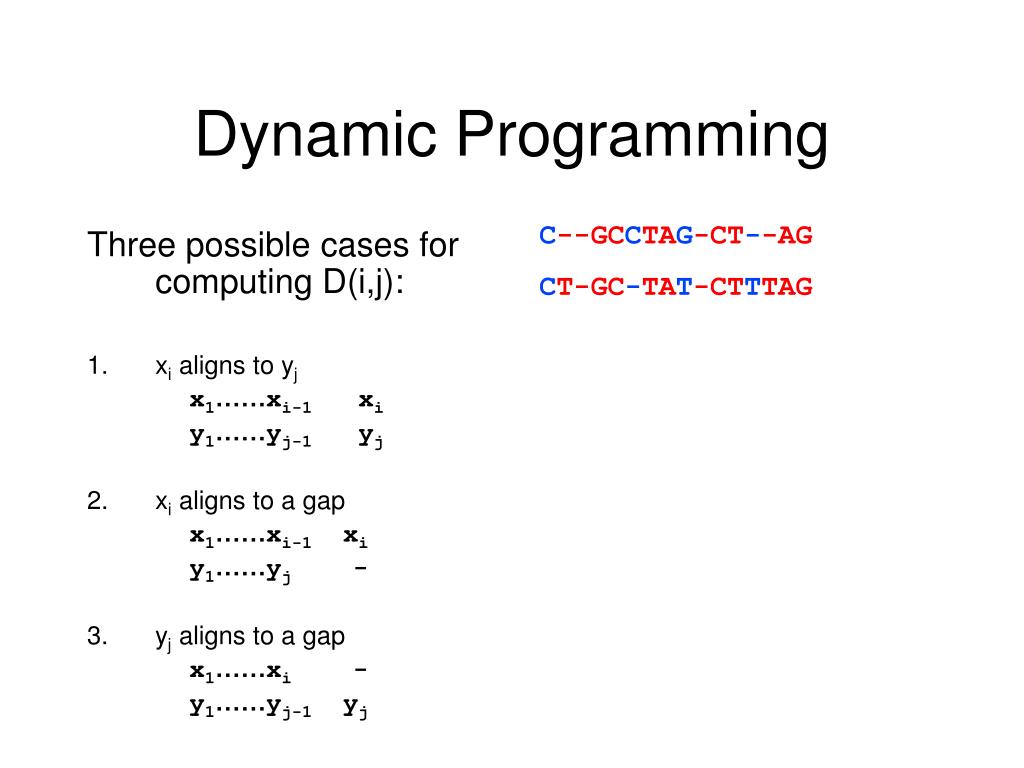 Dynamic Programming

Three possible cases for computing D(i,j):

1. $x_i$ aligns to $y_j$
$x_1……x_{i-1}$ $x_i$
$y_1……y_{j-1}$ $y_j$

2. $x_i$ aligns to a gap
$x_1……x_{i-1}$ $x_i$
$y_1……y_j$ -

3. $y_j$ aligns to a gap
$x_1……x_i$ -
$y_1……y_{j-1}$ $y_j$

C--GCCTAG-CT--AG
CT-GC-TAT-CTTTAG